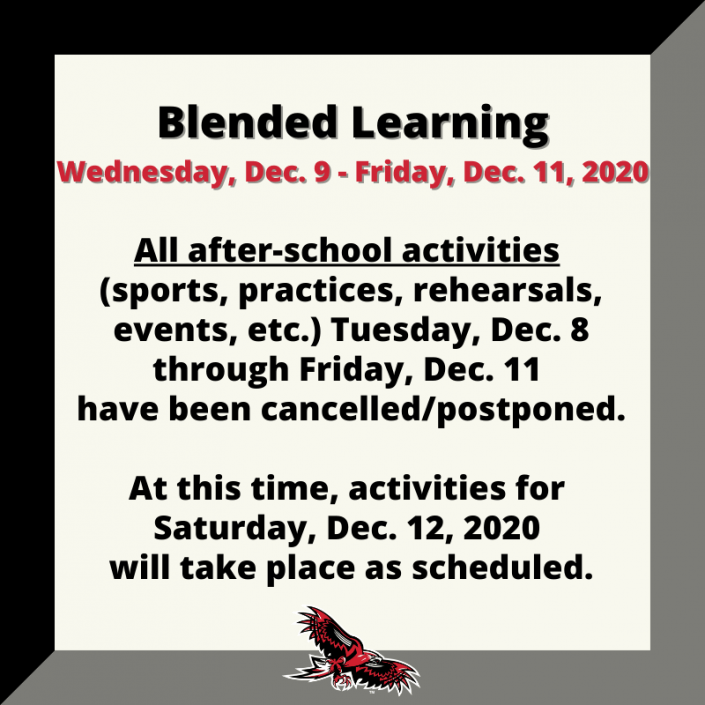 Blended Learning
Wednesday, Dec. 9 - Friday, Dec. 11, 2020

All after-school activities (sports, practices, rehearsals, events, etc.) Tuesday, Dec. 8 through Friday, Dec. 11 have been cancelled/postponed.

At this time, activities for Saturday, Dec. 12, 2020 will take place as scheduled.